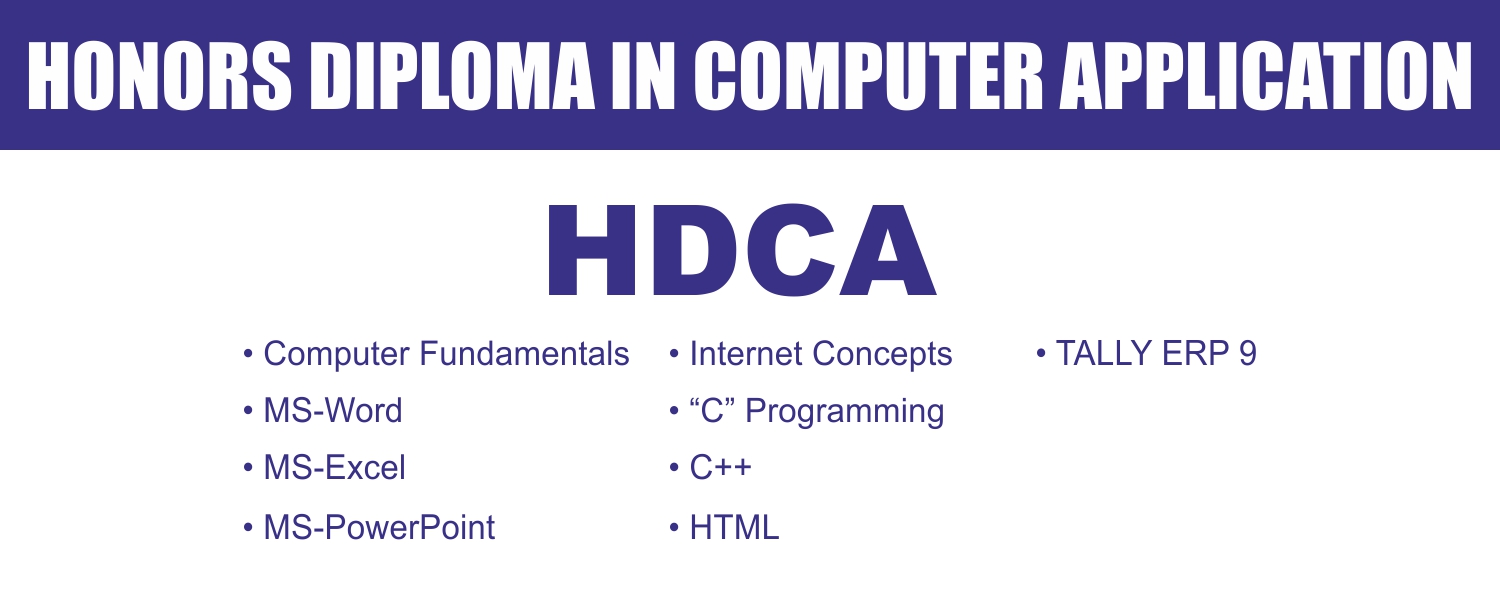 HONORS DIPLOMA IN COMPUTER APPLICATION

HDCA

• Computer Fundamentals
• MS-Word
• MS-Excel
• MS-PowerPoint

• Internet Concepts
• “C” Programming
• C++
• HTML

• TALLY ERP 9